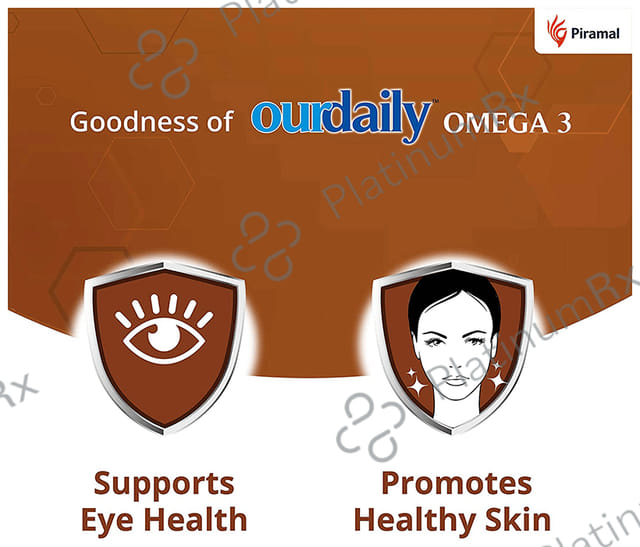 Piramal

Goodness of ourdaily™ OMEGA 3

PlatinumRx

Supports Eye Health

Promotes Healthy Skin